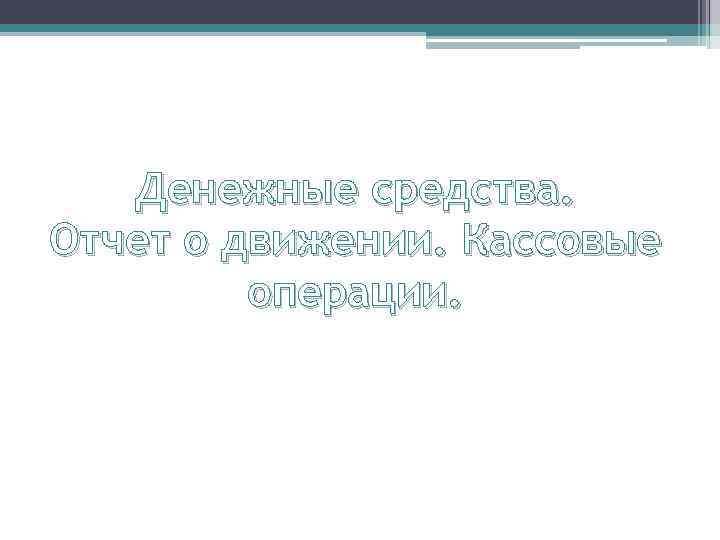 Денежные средства.
Отчет о движении. Кассовые операции.